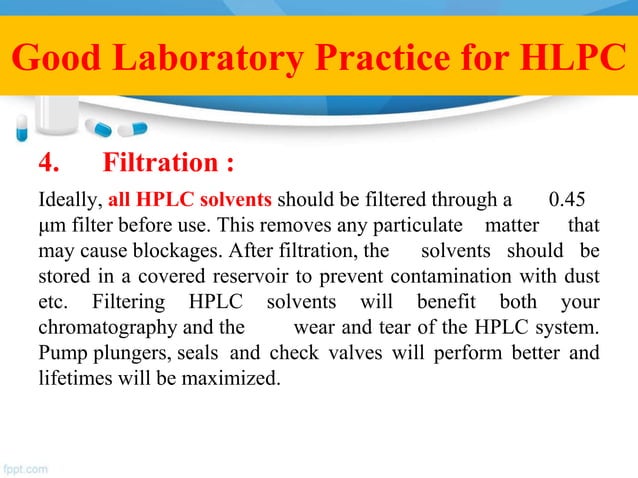 Good Laboratory Practice for HLPC

4. Filtration :

Ideally, all HPLC solvents should be filtered through a 0.45 μm filter before use. This removes any particulate matter that may cause blockages. After filtration, the solvents should be stored in a covered reservoir to prevent contamination with dust etc. Filtering HPLC solvents will benefit both your chromatography and the wear and tear of the HPLC system. Pump plungers, seals and check valves will perform better and lifetimes will be maximized.

fppt.com